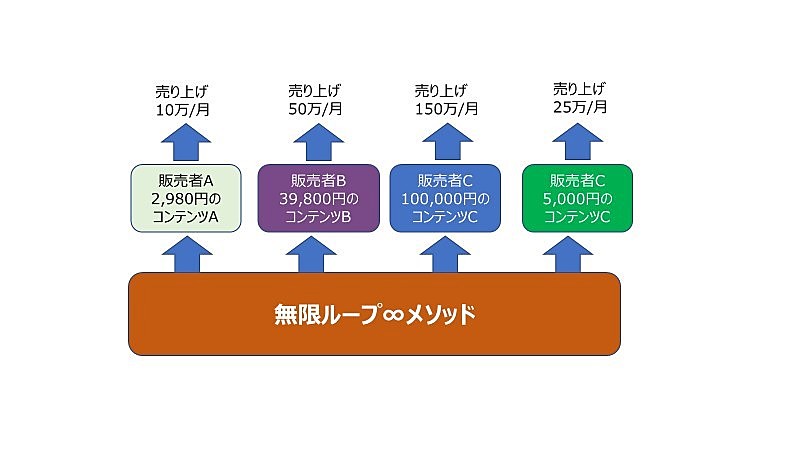 売り上げ
10万/月

売り上げ
50万/月

売り上げ
150万/月

売り上げ
25万/月

販売者A
2,980円の
コンテンツA

販売者B
39,800円の
コンテンツB

販売者C
100,000円の
コンテンツC

販売者C
5,000円の
コンテンツC

無限ループ∞メソッド